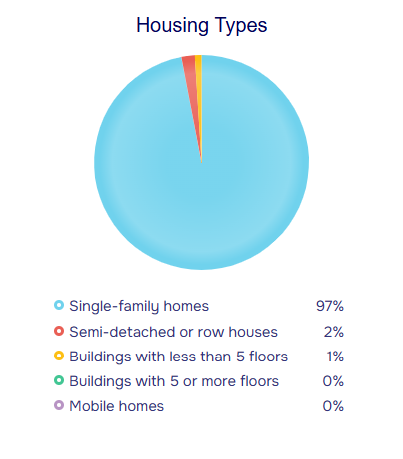 Housing Types

Single-family homes 97%
Semi-detached or row houses 2%
Buildings with less than 5 floors 1%
Buildings with 5 or more floors 0%
Mobile homes 0%